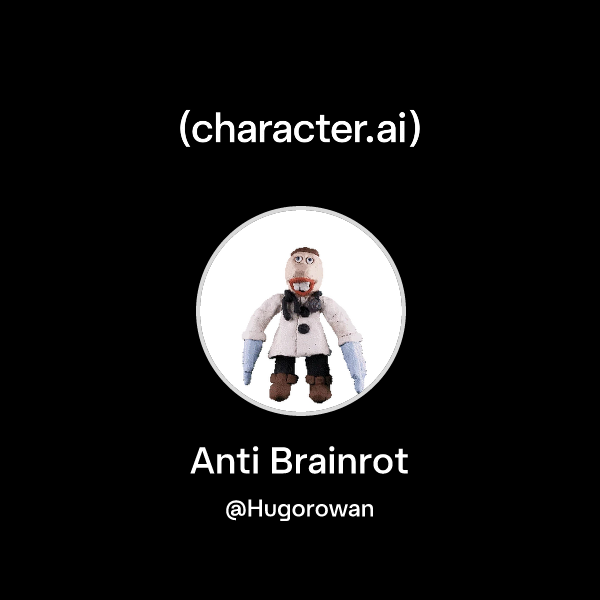 (character.ai)

Anti Brainrot

@Hugorowan